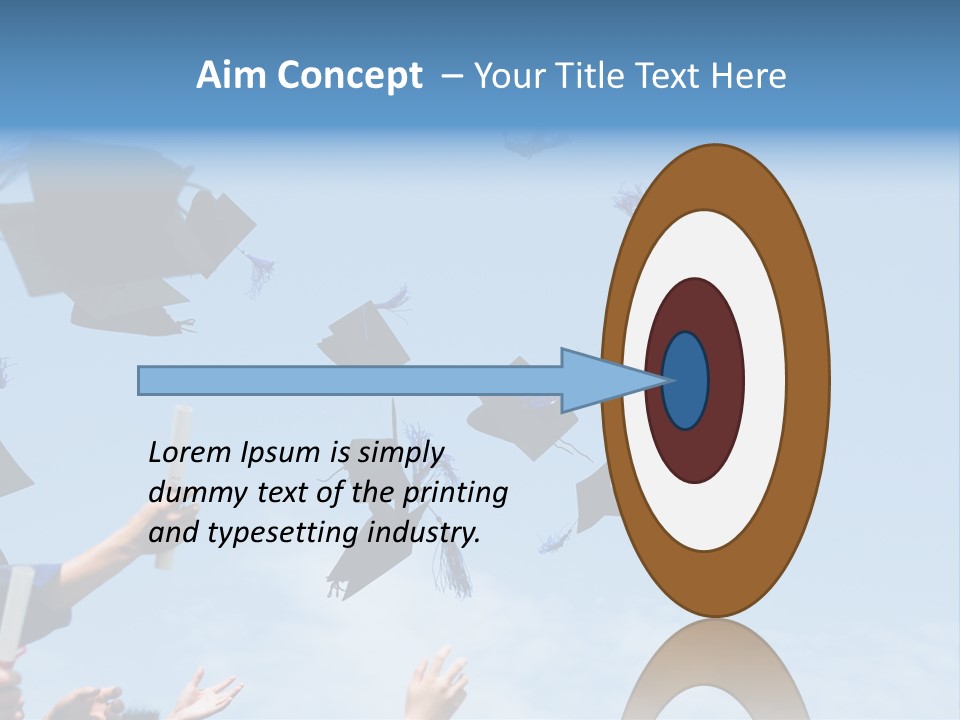 Aim Concept – Your Title Text Here

Lorem Ipsum is simply dummy text of the printing and typesetting industry.